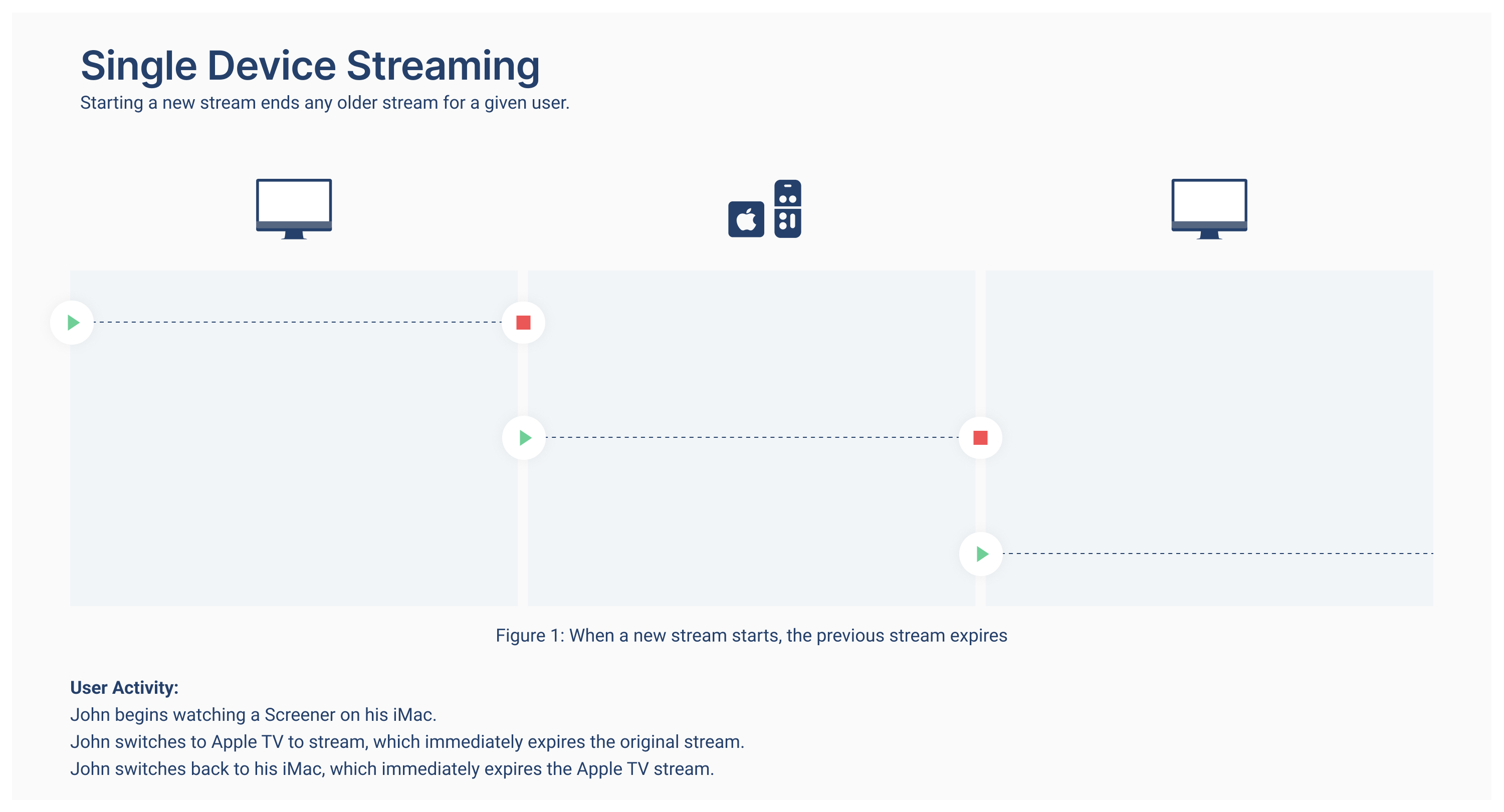 Single Device Streaming
Starting a new stream ends any older stream for a given user.

Figure 1: When a new stream starts, the previous stream expires

User Activity:
John begins watching a Screener on his iMac.
John switches to Apple TV to stream, which immediately expires the original stream.
John switches back to his iMac, which immediately expires the Apple TV stream.